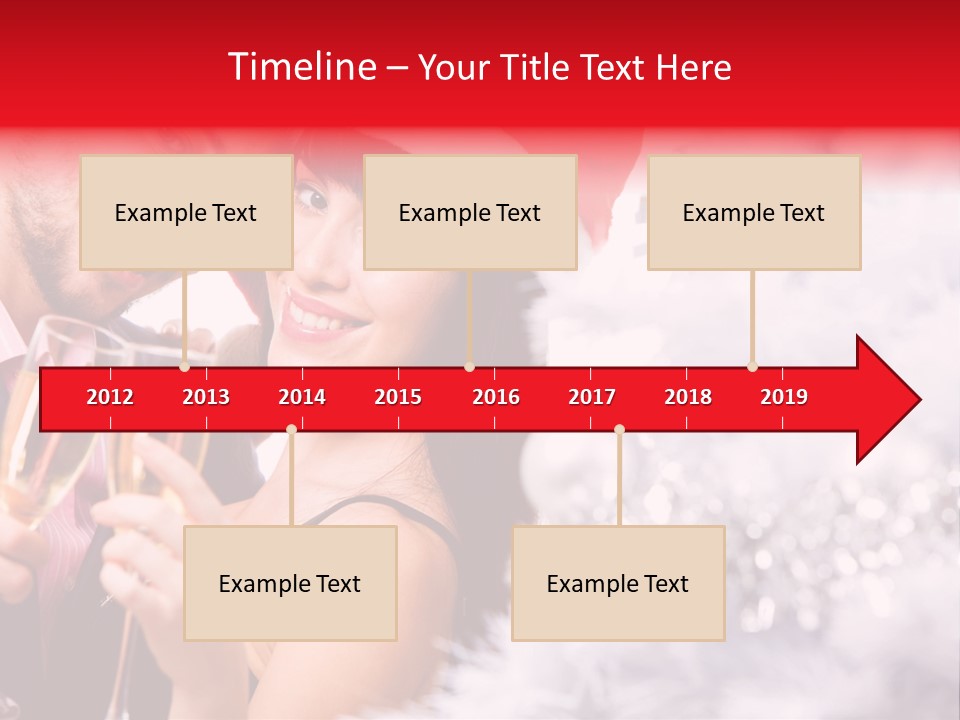 Timeline – Your Title Text Here

Example Text

Example Text

Example Text

2012 2013 2014 2015 2016 2017 2018 2019

Example Text

Example Text